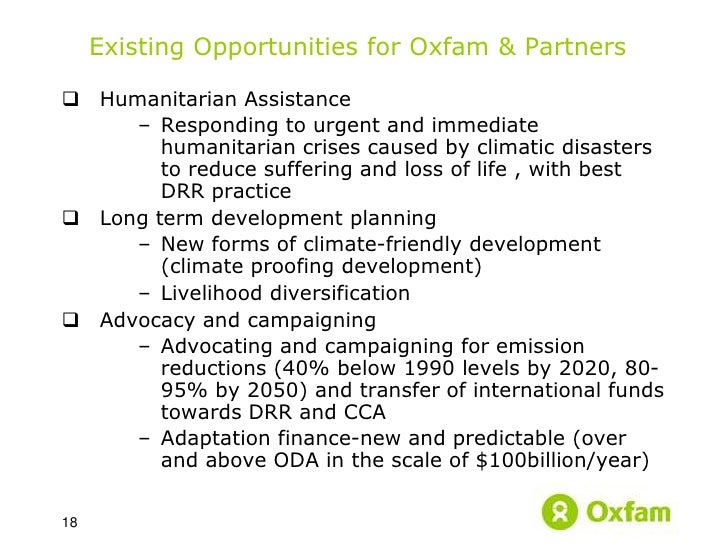 Existing Opportunities for Oxfam & Partners

❑ Humanitarian Assistance
– Responding to urgent and immediate humanitarian crises caused by climatic disasters to reduce suffering and loss of life , with best DRR practice

❑ Long term development planning
– New forms of climate-friendly development (climate proofing development)
– Livelihood diversification

❑ Advocacy and campaigning
– Advocating and campaigning for emission reductions (40% below 1990 levels by 2020, 80-95% by 2050) and transfer of international funds towards DRR and CCA
– Adaptation finance-new and predictable (over and above ODA in the scale of \$100billion/year)

18

Oxfam